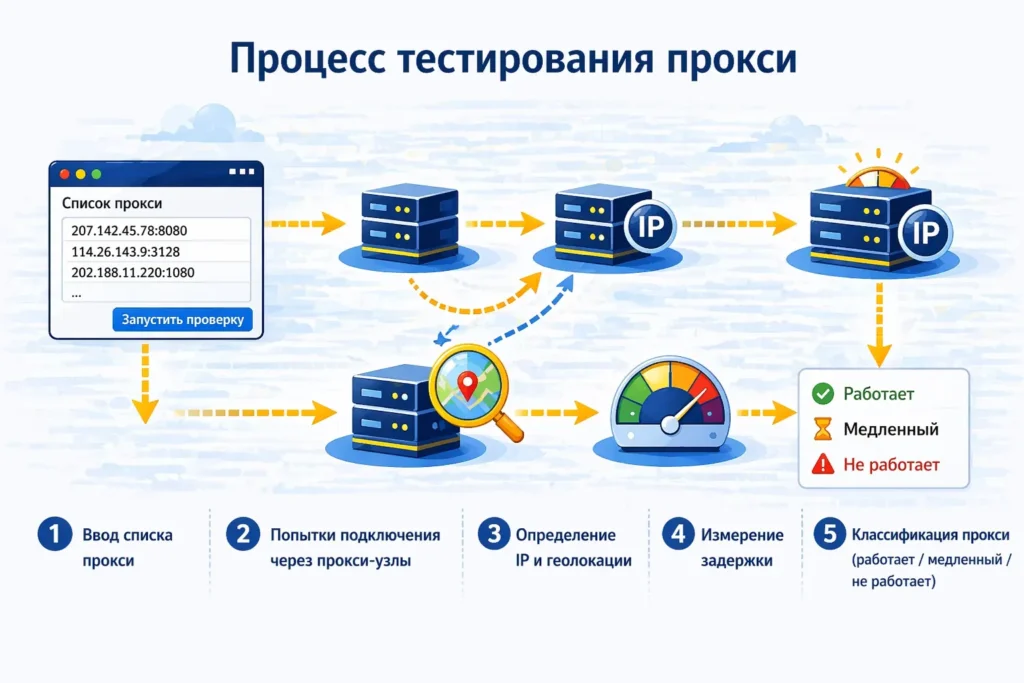 Процесс тестирования прокси

Список прокси
207.142.45.78:8080
114.26.143.9:3128
202.188.11.220:1080
...
Запустить проверку

IP

IP

Работает
Медленный
Не работает

1 Ввод списка прокси

2 Попытки подключения через прокси-узлы

3 Определение IP и геолокации

4 Измерение задержки

5 Классификация прокси (работает / медленный / не работает)